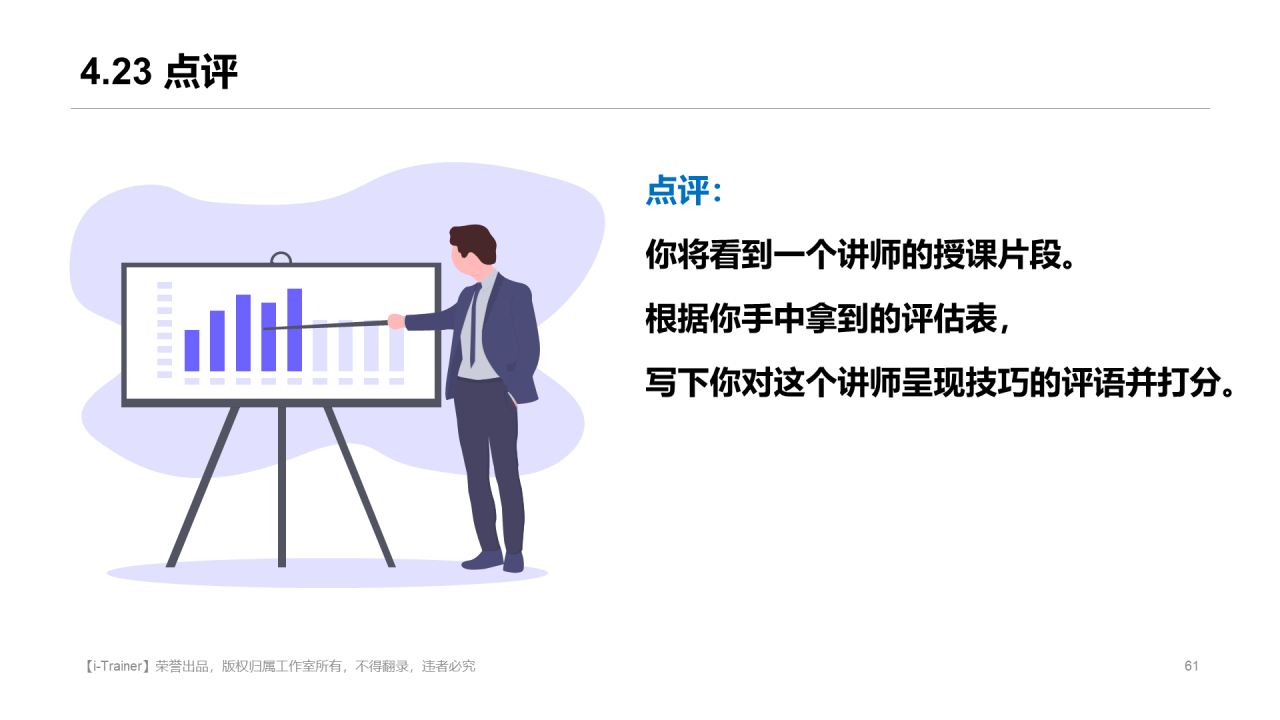 4.23 点评

点评：

你将看到一个讲师的授课片段。

根据你手中拿到的评估表，

写下你对这个讲师呈现技巧的评语并打分。

【i-Trainer】荣誉出品，版权归属工作室所有，不得翻录，违者必究

61